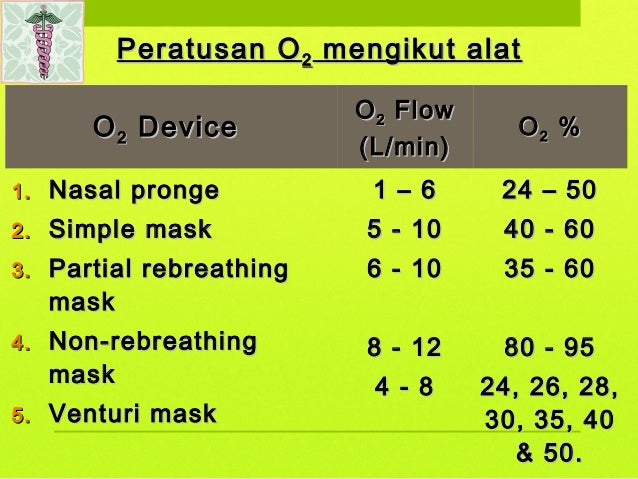 Peratusan $O_2$ mengikut alat

| $O_2$ Device | $O_2$ Flow (L/min) | $O_2$ % |
|---|---|---|
| 1. Nasal pronge | 1 – 6 | 24 – 50 |
| 2. Simple mask | 5 - 10 | 40 - 60 |
| 3. Partial rebreathing mask | 6 - 10 | 35 - 60 |
| 4. Non-rebreathing mask | 8 - 12 | 80 - 95 |
| 5. Venturi mask | 4 - 8 | 24, 26, 28, 30, 35, 40 & 50. |